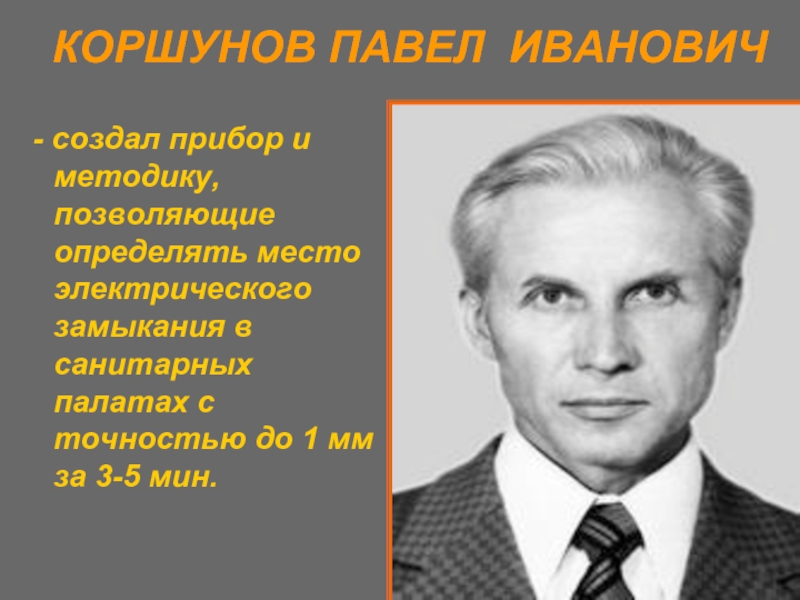 КОРШУНОВ ПАВЕЛ ИВАНОВИЧ

- создал прибор и методику, позволяющие определять место электрического замыкания в санитарных палатах с точностью до 1 мм за 3-5 мин.